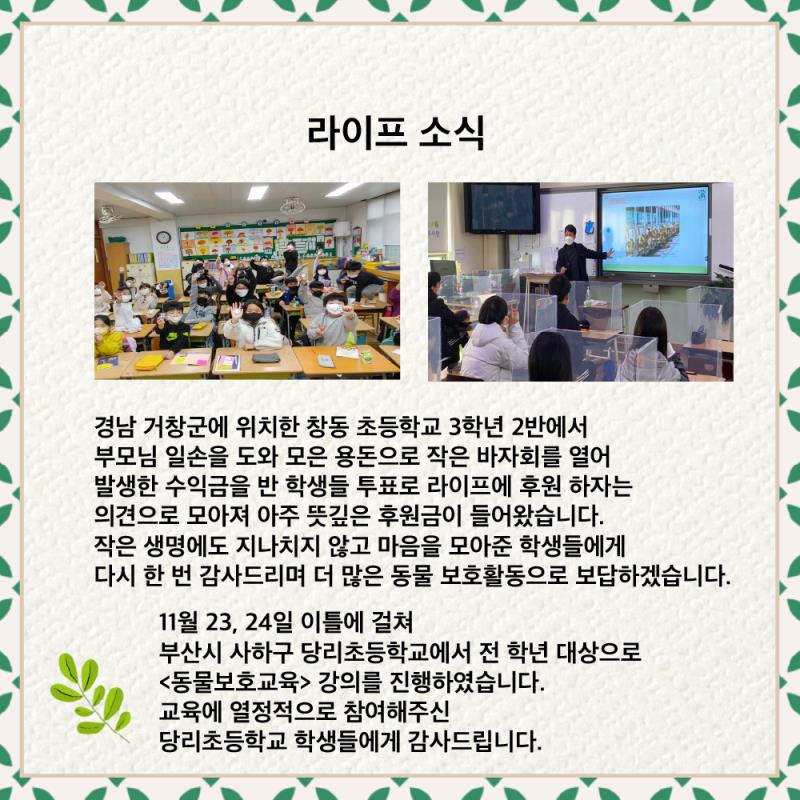 라이프 소식

경남 거창군에 위치한 창동 초등학교 3학년 2반에서 부모님 일손을 도와 모은 용돈으로 작은 바자회를 열어 발생한 수익금을 반 학생들 투표로 라이프에 후원 하자는 의견으로 모아져 아주 뜻깊은 후원금이 들어왔습니다. 작은 생명에도 지나치지 않고 마음을 모아준 학생들에게 다시 한 번 감사드리며 더 많은 동물 보호활동으로 보답하겠습니다.

11월 23, 24일 이틀에 걸쳐 부산시 사하구 당리초등학교에서 전 학년 대상으로 <동물보호교육> 강의를 진행하였습니다. 교육에 열정적으로 참여해주신 당리초등학교 학생들에게 감사드립니다.